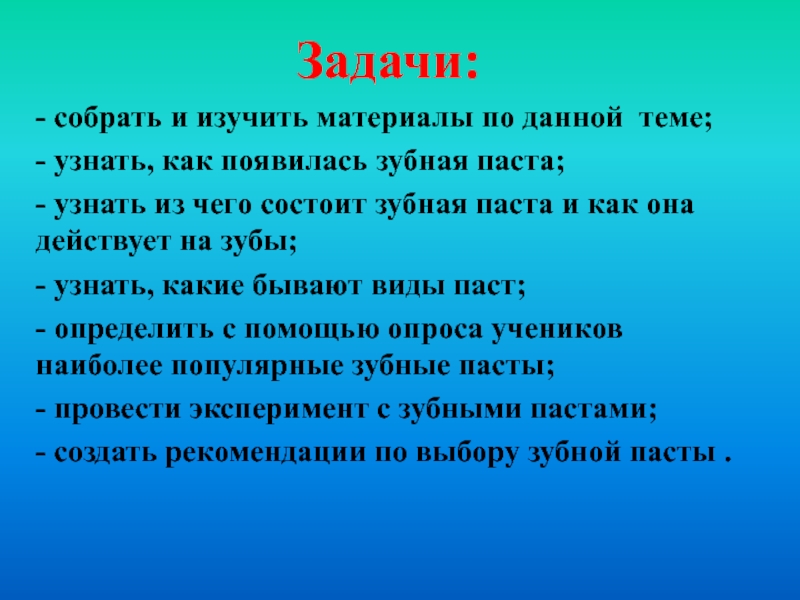 Задачи:

- собрать и изучить материалы по данной теме;

- узнать, как появилась зубная паста;

- узнать из чего состоит зубная паста и как она действует на зубы;

- узнать, какие бывают виды паст;

- определить с помощью опроса учеников наиболее популярные зубные пасты;

- провести эксперимент с зубными пастами;

- создать рекомендации по выбору зубной пасты .